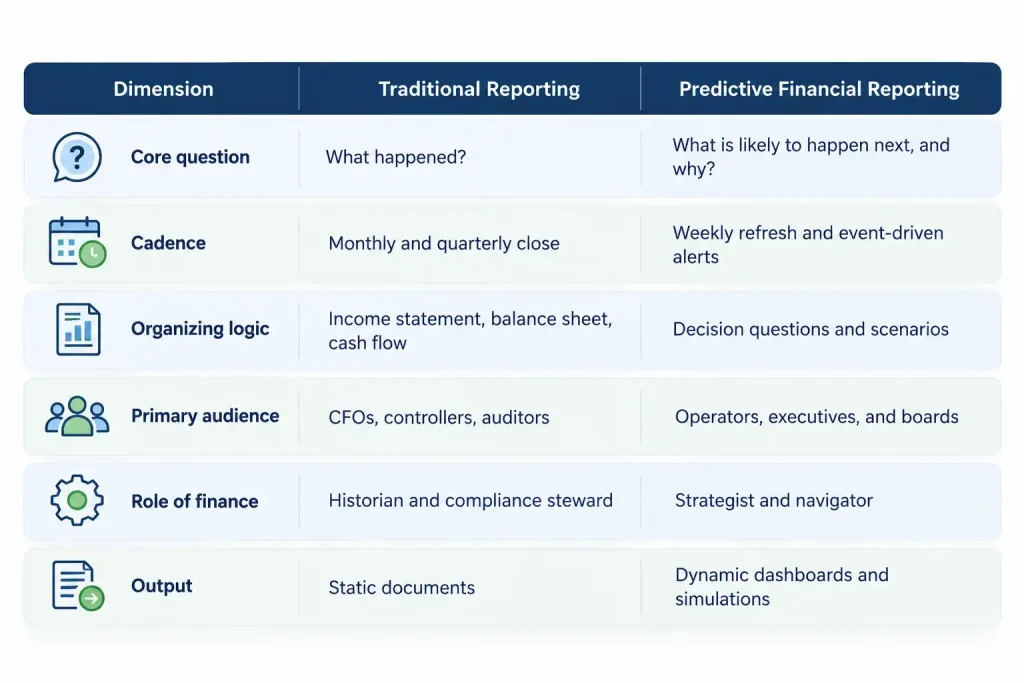 | Dimension | Traditional Reporting | Predictive Financial Reporting |
|---|---|---|
| Core question | What happened? | What is likely to happen next, and why? |
| Cadence | Monthly and quarterly close | Weekly refresh and event-driven alerts |
| Organizing logic | Income statement, balance sheet, cash flow | Decision questions and scenarios |
| Primary audience | CFOs, controllers, auditors | Operators, executives, and boards |
| Role of finance | Historian and compliance steward | Strategist and navigator |
| Output | Static documents | Dynamic dashboards and simulations |